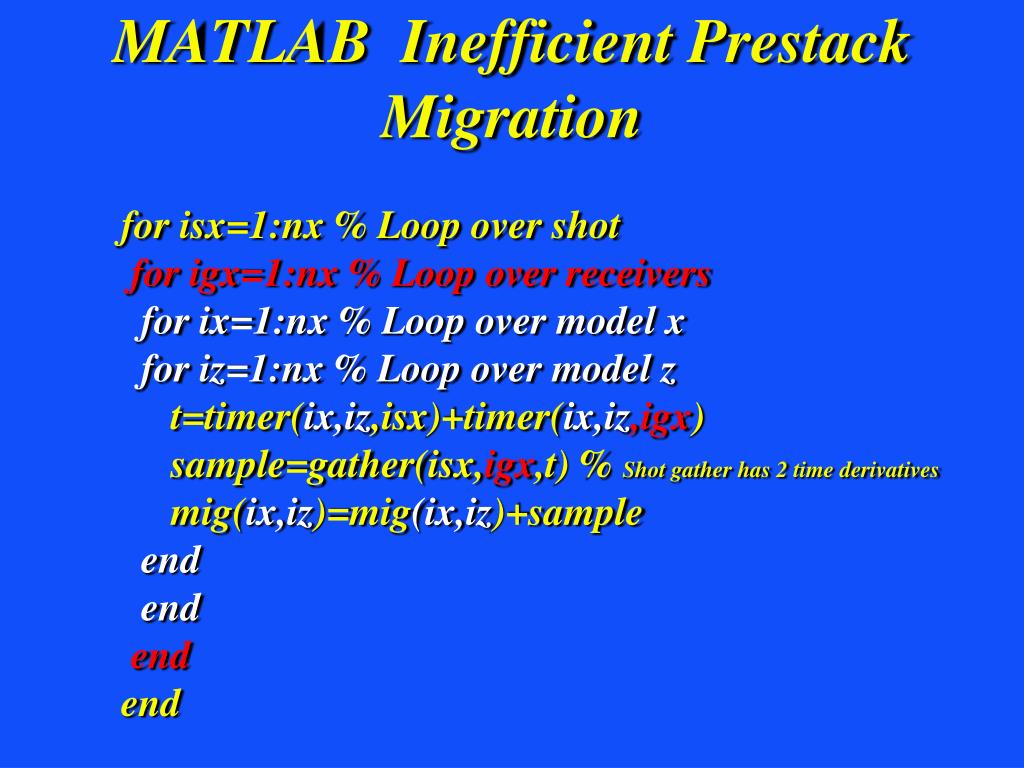 MATLAB Inefficient Prestack Migration

for isx=1:nx % Loop over shot
for igx=1:nx % Loop over receivers
for ix=1:nx % Loop over model x
for iz=1:nx % Loop over model z
t=timer(ix,iz,isx)+timer(ix,iz,igx)
sample=gather(isx,igx,t) % Shot gather has 2 time derivatives
mig(ix,iz)=mig(ix,iz)+sample
end
end
end
end